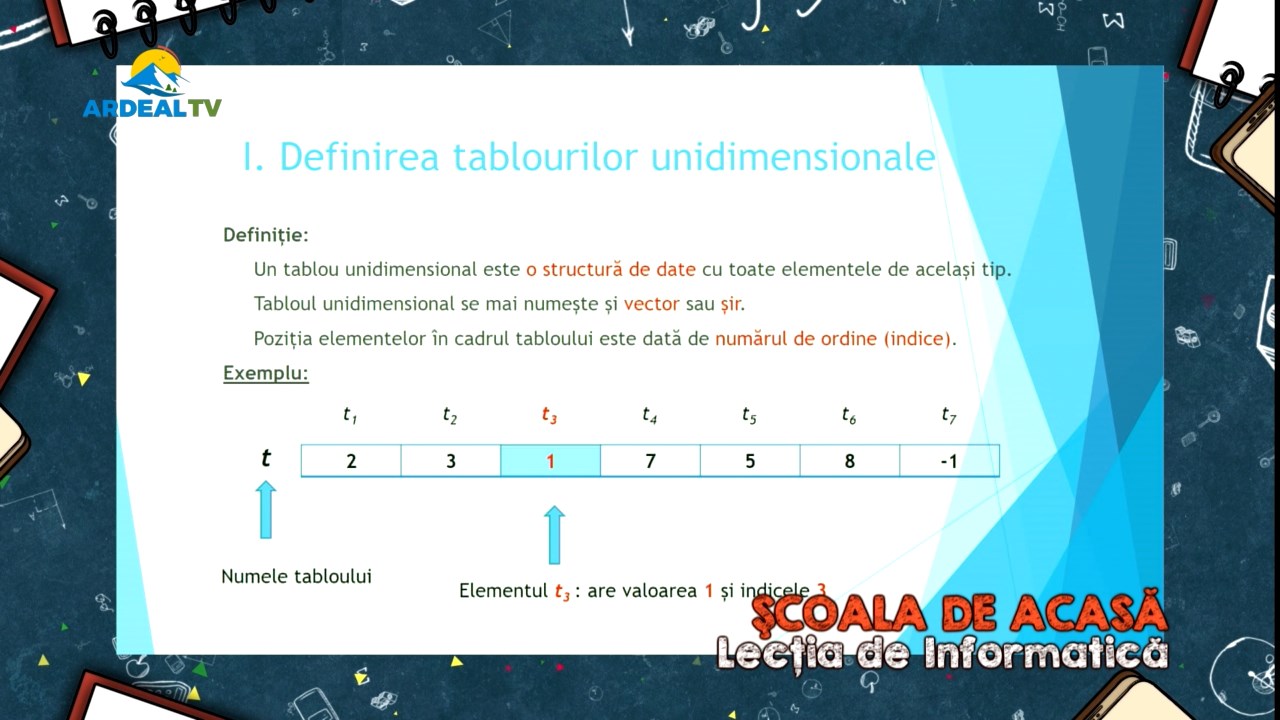 ARDEALTV

I. Definirea tablourilor unidimensionale

Definiție:

Un tablou unidimensional este o structură de date cu toate elementele de același tip.

Tabloul unidimensional se mai numește și vector sau șir.

Poziția elementelor în cadrul tabloului este dată de numărul de ordine (indice).

Exemplu:

| | $t_1$ | $t_2$ | $t_3$ | $t_4$ | $t_5$ | $t_6$ | $t_7$ |
|---|---|---|---|---|---|---|---|
| $t$ | 2 | 3 | 1 | 7 | 5 | 8 | -1 |

Numele tabloului

Elementul $t_3$ : are valoarea 1 și indicele 3

ȘCOALA DE ACASĂ
Lecția de Informatică